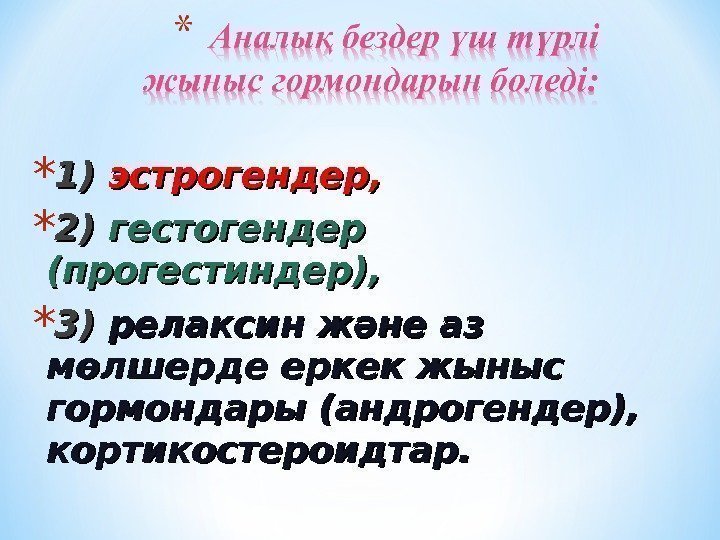 * Аналық бездер үш түрлі жыныс гормондарын бөледі:

* 1) эстрогендер,

* 2) гестогендер (прогестиндер),

* 3) релаксин және аз мөлшерде еркек жыныс гормондары (андрогендер), кортикостероидтар.